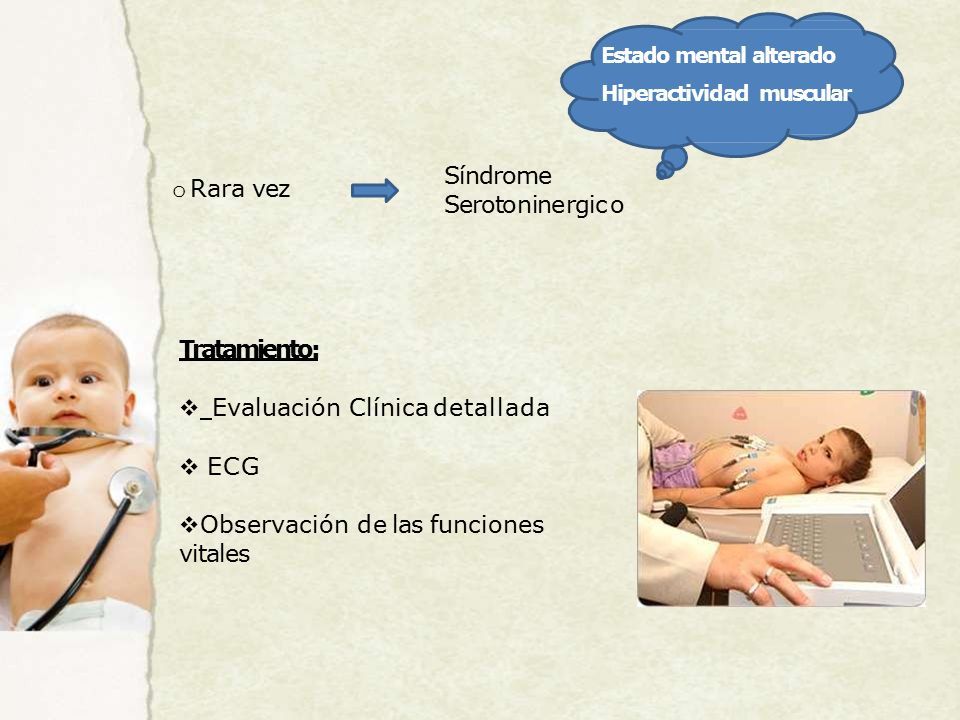 Estado mental alterado
Hiperactividad muscular

o Rara vez

Síndrome Serotoninergico

Tratamiento:

❖_Evaluación Clínica detallada

❖ ECG

❖Observación de las funciones vitales